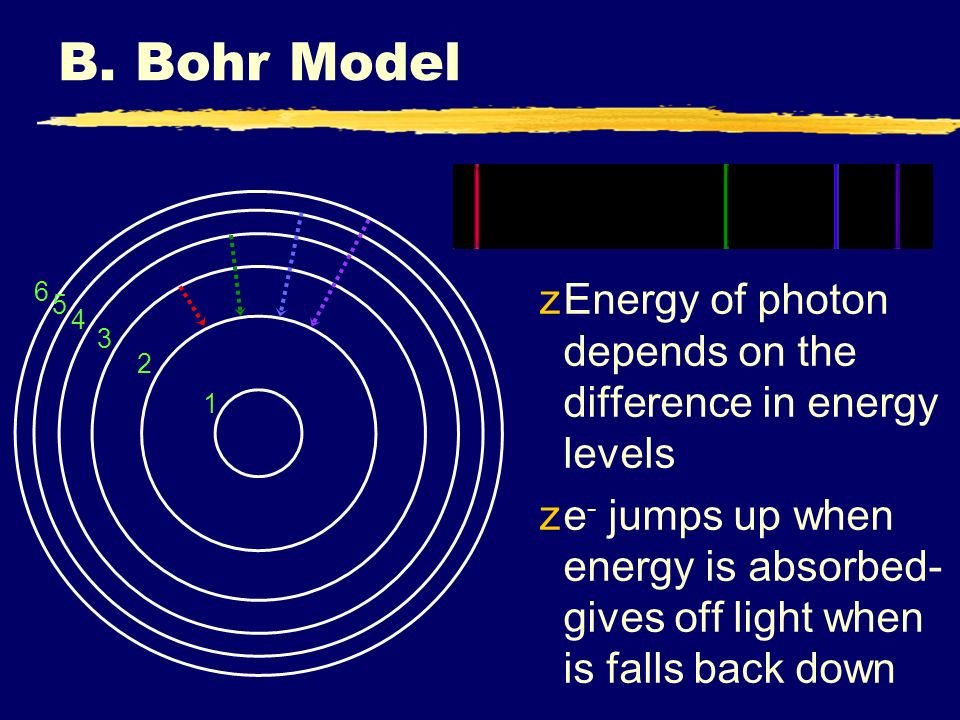 B. Bohr Model

6
5
4
3
2
1

z Energy of photon depends on the difference in energy levels

z $e^-$ jumps up when energy is absorbed- gives off light when is falls back down